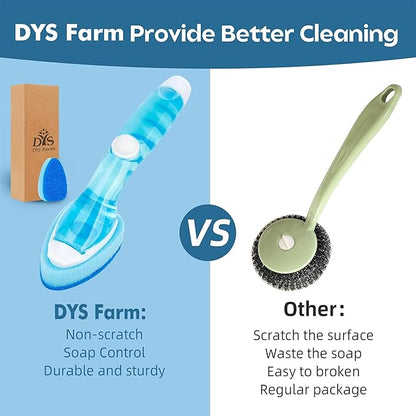 DYS Farm Provide Better Cleaning

DYS
DYS Farm

VS

DYS Farm:
Non-scratch
Soap Control
Durable and sturdy

Other:
Scratch the surface
Waste the soap
Easy to broken
Regular package